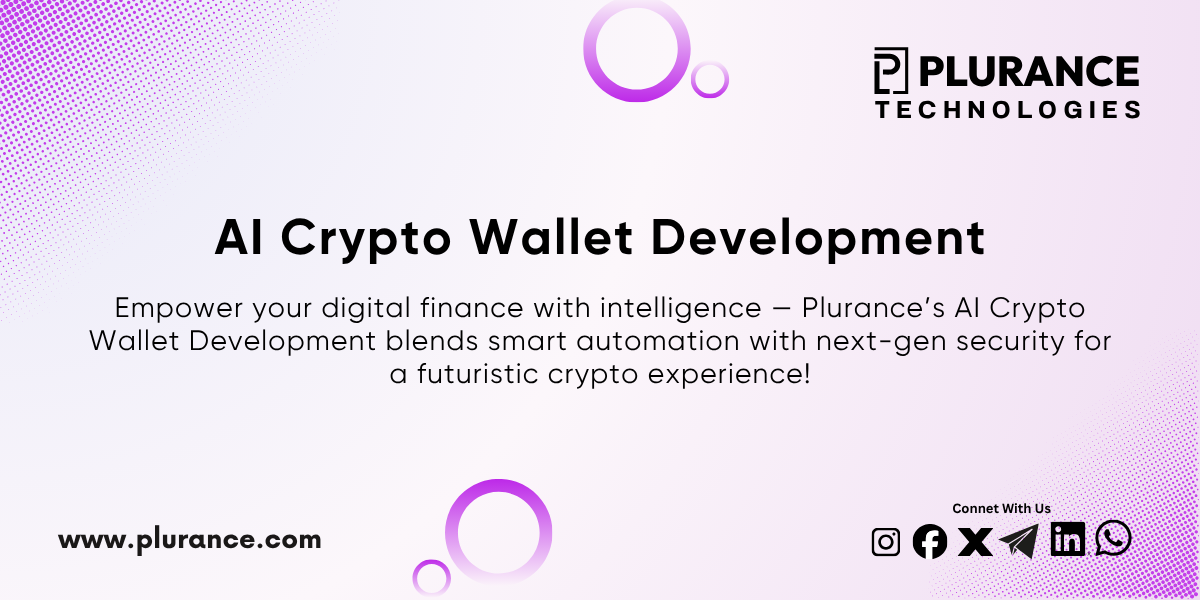 PLURANCE
TECHNOLOGIES

AI Crypto Wallet Development

Empower your digital finance with intelligence — Plurance's AI Crypto Wallet Development blends smart automation with next-gen security for a futuristic crypto experience!

www.plurance.com

Connet With Us